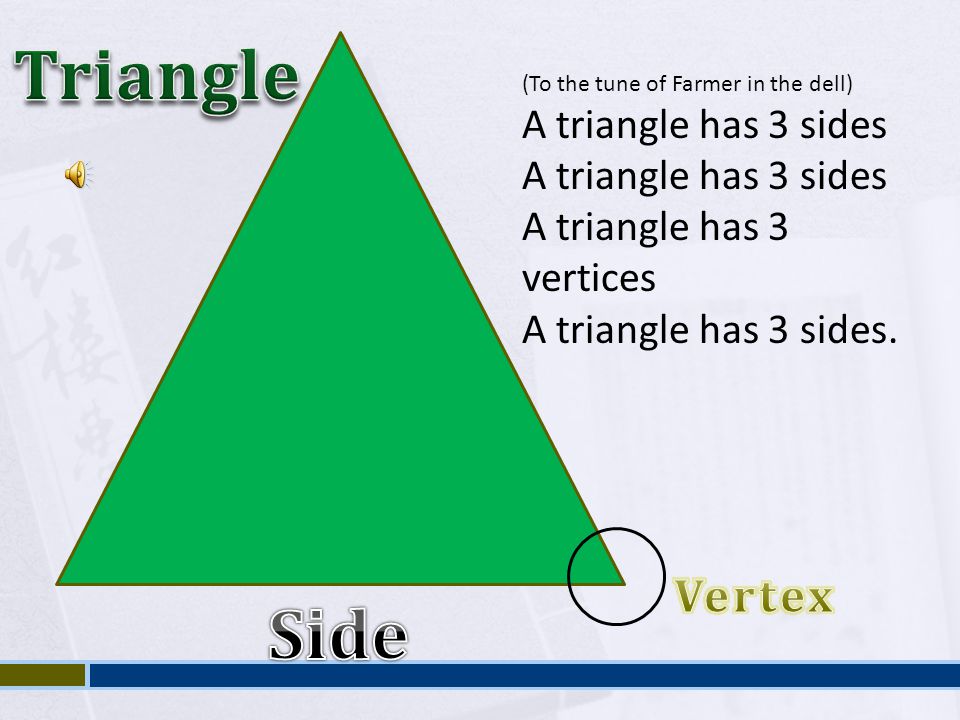 Triangle

(To the tune of Farmer in the dell)

A triangle has 3 sides
A triangle has 3 sides
A triangle has 3 vertices
A triangle has 3 sides.

Vertex

Side